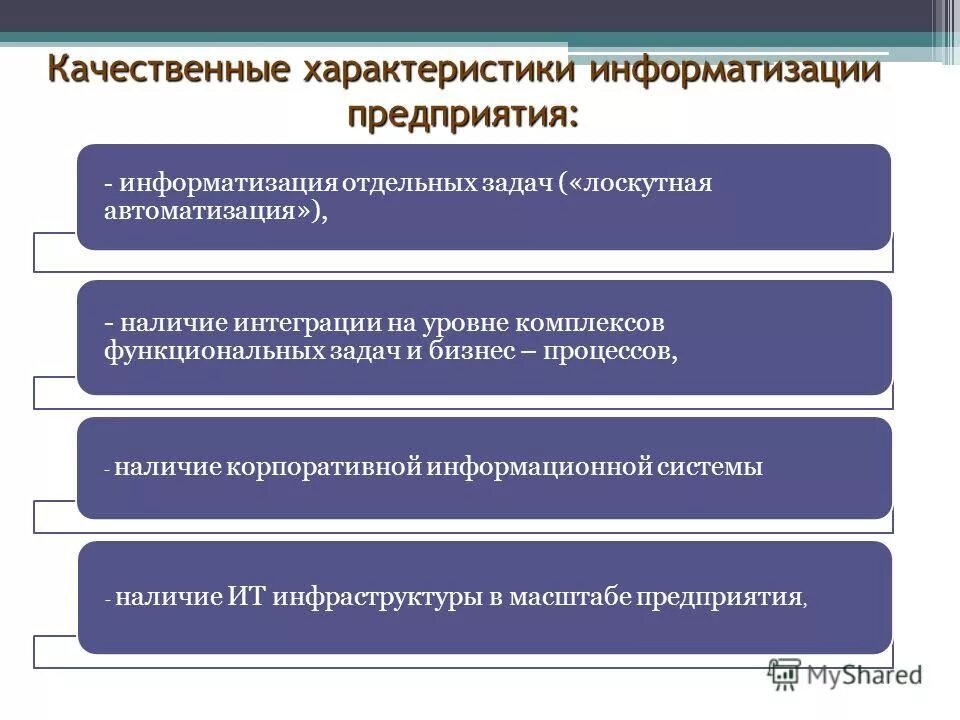 Качественные характеристики информатизации предприятия:

- информатизация отдельных задач («лоскутная автоматизация»),

- наличие интеграции на уровне комплексов функциональных задач и бизнес – процессов,

- наличие корпоративной информационной системы

- наличие ИТ инфраструктуры в масштабе предприятия,

MyShared